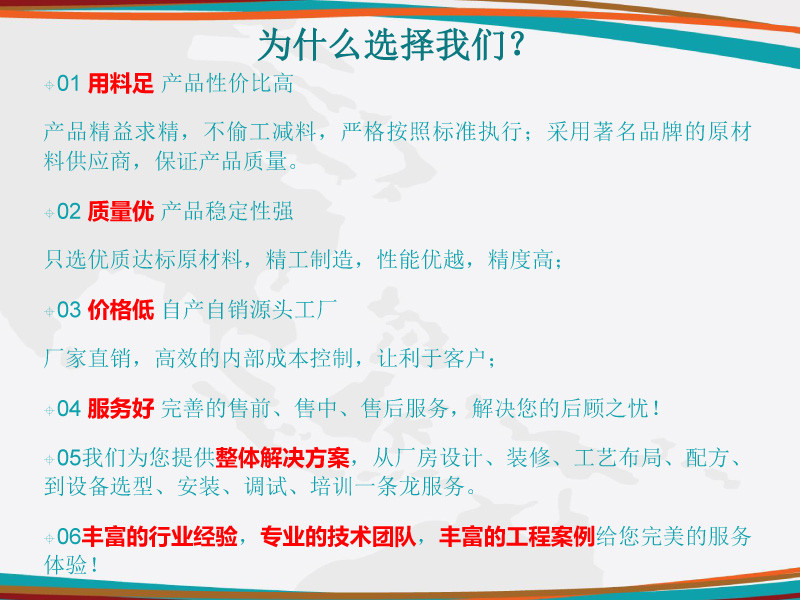 为什么选择我们？

01 用料足 产品性价比高

产品精益求精，不偷工减料，严格按照标准执行；采用著名品牌的原材料供应商，保证产品质量。

02 质量优 产品稳定性强

只选优质达标原材料，精工制造，性能优越，精度高；

03 价格低 自产自销源头工厂

厂家直销，高效的内部成本控制，让利于客户；

04 服务好 完善的售前、售中、售后服务，解决您的后顾之忧！

05我们为您提供整体解决方案，从厂房设计、装修、工艺布局、配方、到设备选型、安装、调试、培训一条龙服务。

06丰富的行业经验，专业的技术团队，丰富的工程案例给您完美的服务体验！